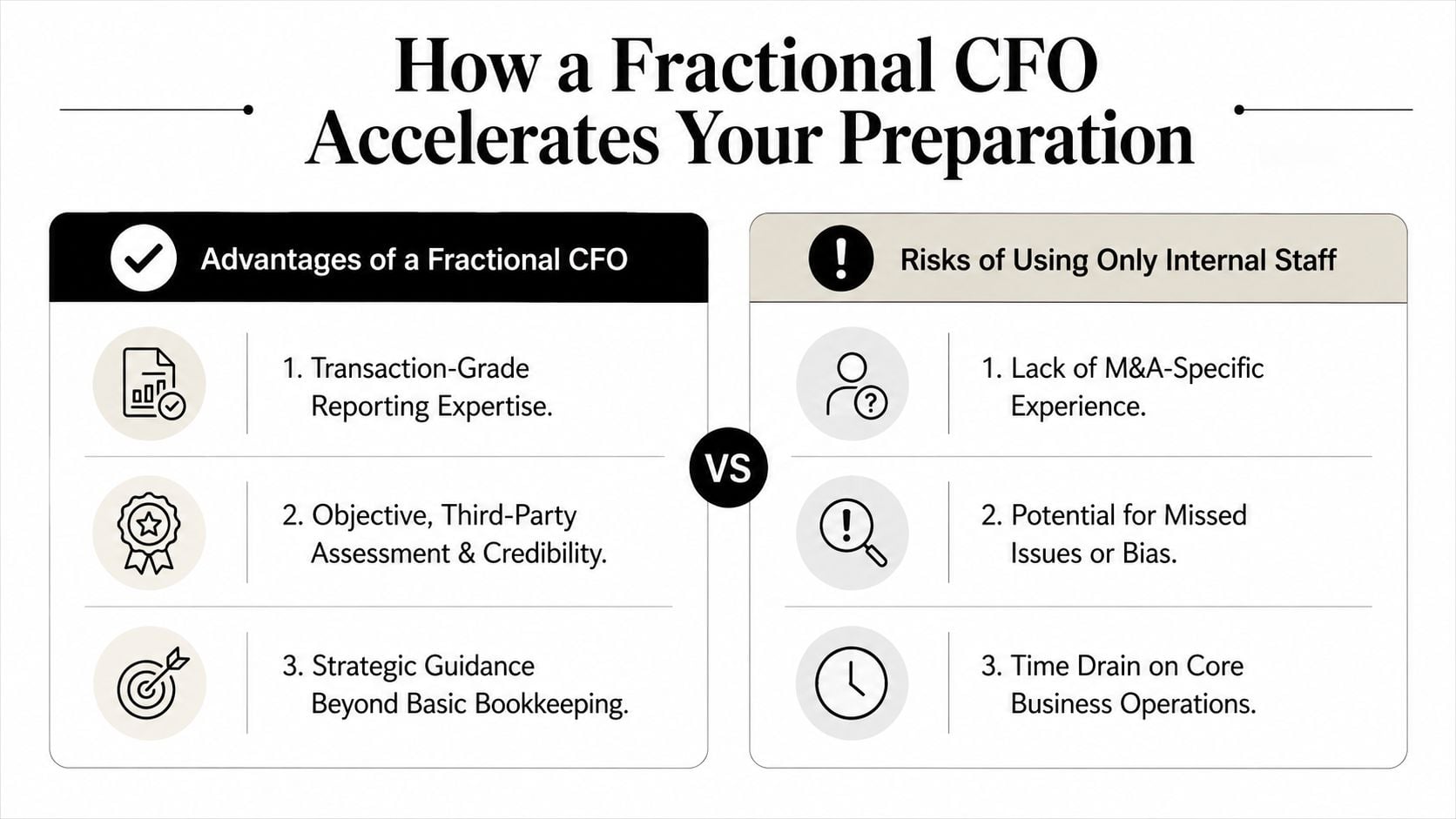 How a Fractional CFO Accelerates Your Preparation

Advantages of a Fractional CFO

1. Transaction-Grade Reporting Expertise.

2. Objective, Third-Party Assessment & Credibility.

3. Strategic Guidance Beyond Basic Bookkeeping.

VS

Risks of Using Only Internal Staff

1. Lack of M&A-Specific Experience.

2. Potential for Missed Issues or Bias.

3. Time Drain on Core Business Operations.